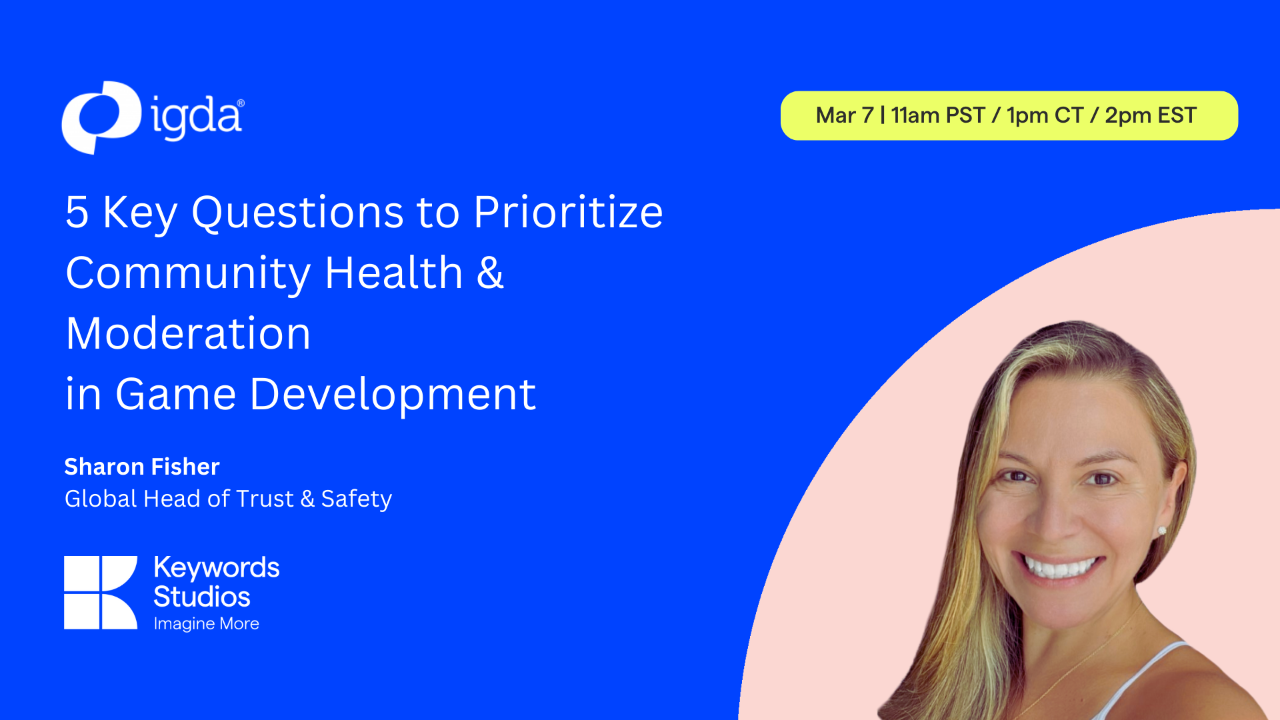 igda®

Mar 7 | 11am PST / 1pm CT / 2pm EST

5 Key Questions to Prioritize Community Health & Moderation
in Game Development

Sharon Fisher
Global Head of Trust & Safety

Keywords Studios
Imagine More